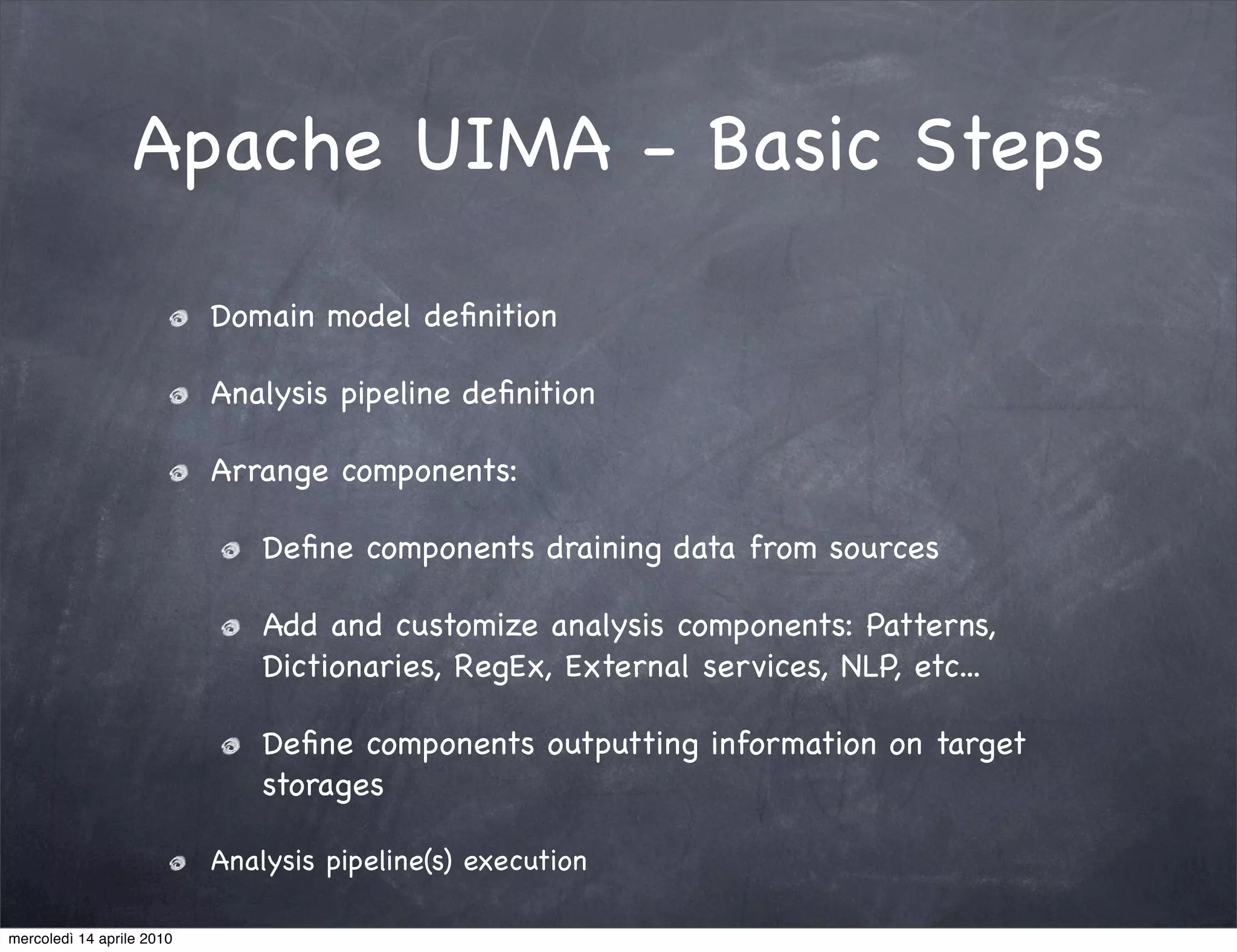 Apache UIMA - Basic Steps

Domain model definition

Analysis pipeline definition

Arrange components:

Define components draining data from sources

Add and customize analysis components: Patterns, Dictionaries, RegEx, External services, NLP, etc...

Define components outputting information on target storages

Analysis pipeline(s) execution

mercoledì 14 aprile 2010